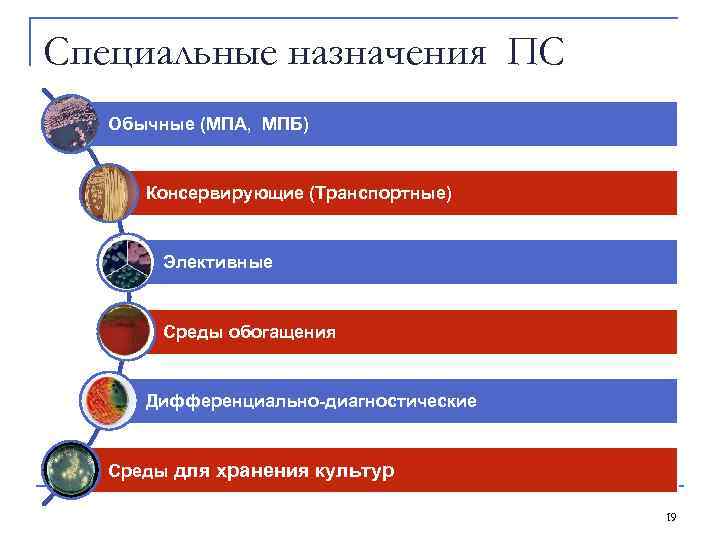 Специальные назначения ПС

Обычные (МПА, МПБ)

Консервирующие (Транспортные)

Элективные

Среды обогащения

Дифференциально-диагностические

Среды для хранения культур

19